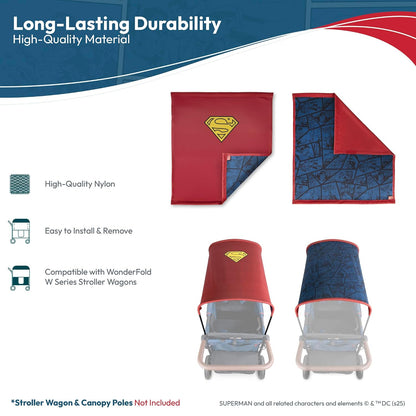 Long-Lasting Durability
High-Quality Material

High-Quality Nylon

Easy to Install & Remove

Compatible with WonderFold W Series Stroller Wagons

*Stroller Wagon & Canopy Poles Not Included

SUPERMAN and all related characters and elements © & ™ DC (s25)